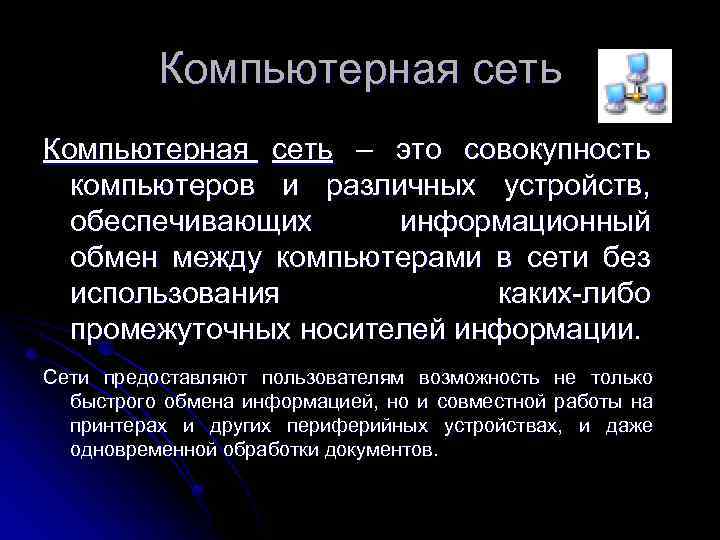 Компьютерная сеть

Компьютерная сеть – это совокупность компьютеров и различных устройств, обеспечивающих информационный обмен между компьютерами в сети без использования каких-либо промежуточных носителей информации.

Сети предоставляют пользователям возможность не только быстрого обмена информацией, но и совместной работы на принтерах и других периферийных устройствах, и даже одновременной обработки документов.